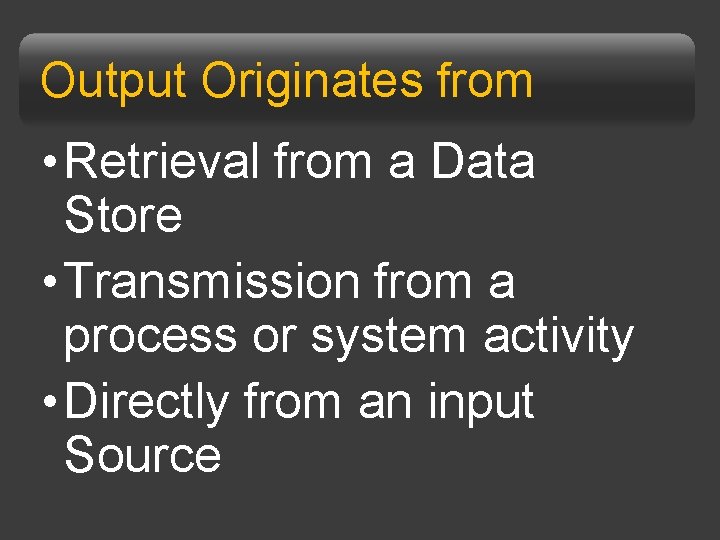 Output Originates from

• Retrieval from a Data Store
• Transmission from a process or system activity
• Directly from an input Source